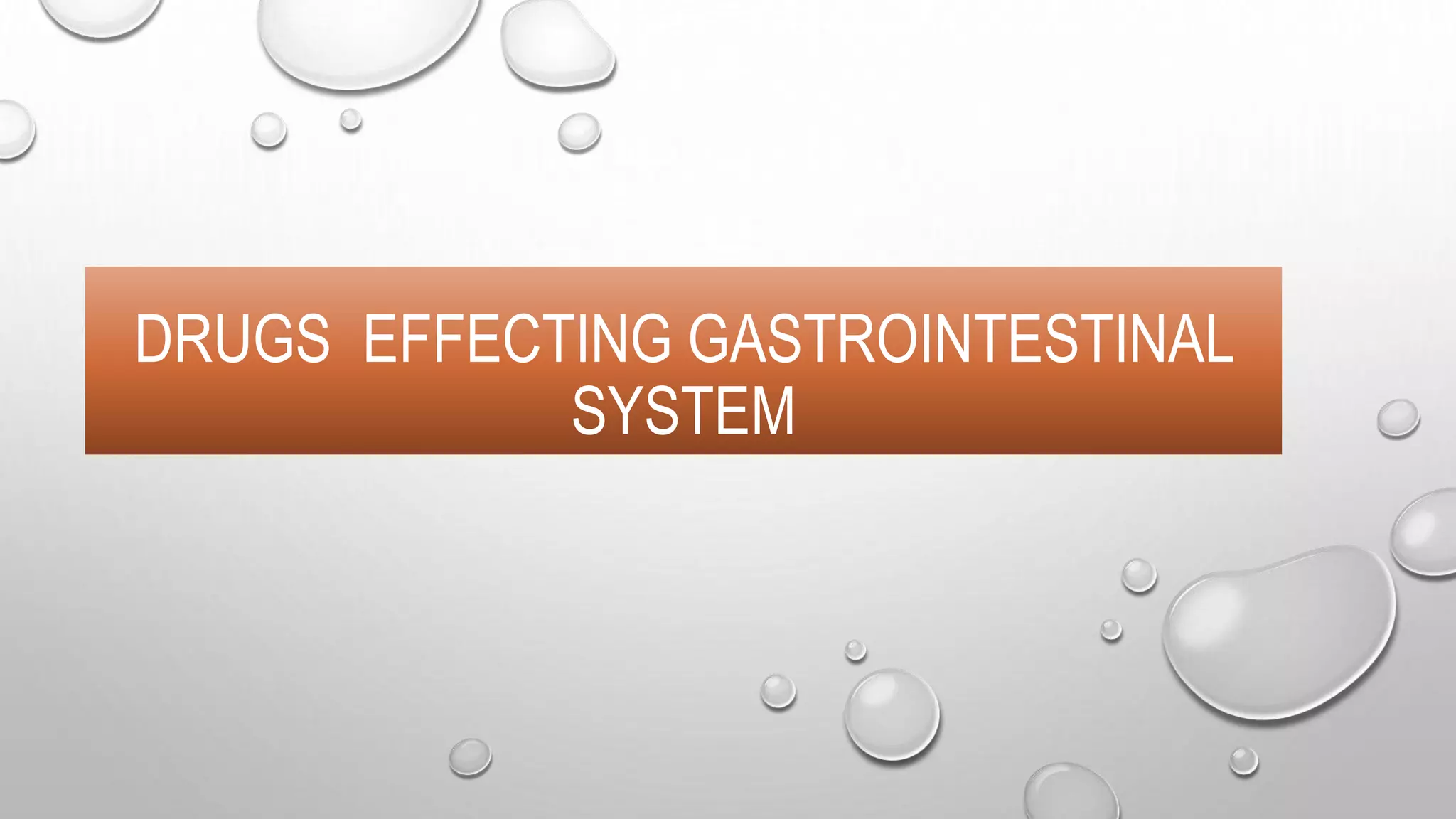 DRUGS EFFECTING GASTROINTESTINAL SYSTEM